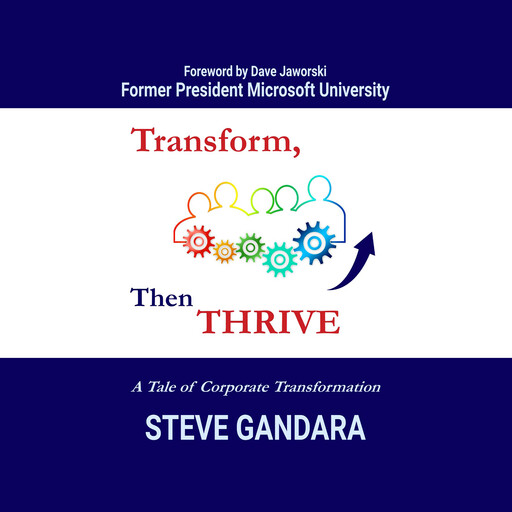 Foreword by Dave Jaworski
Former President Microsoft University

Transform,

Then
THRIVE

A Tale of Corporate Transformation

STEVE GANDARA